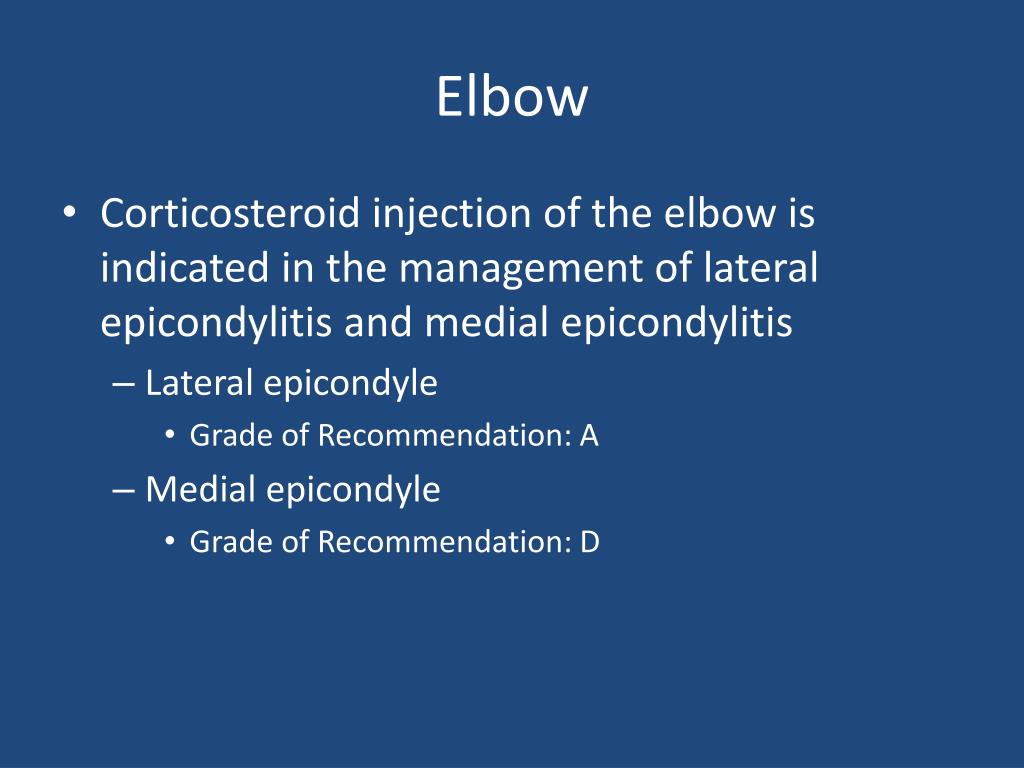 Elbow

• Corticosteroid injection of the elbow is indicated in the management of lateral epicondylitis and medial epicondylitis
– Lateral epicondyle
• Grade of Recommendation: A
– Medial epicondyle
• Grade of Recommendation: D